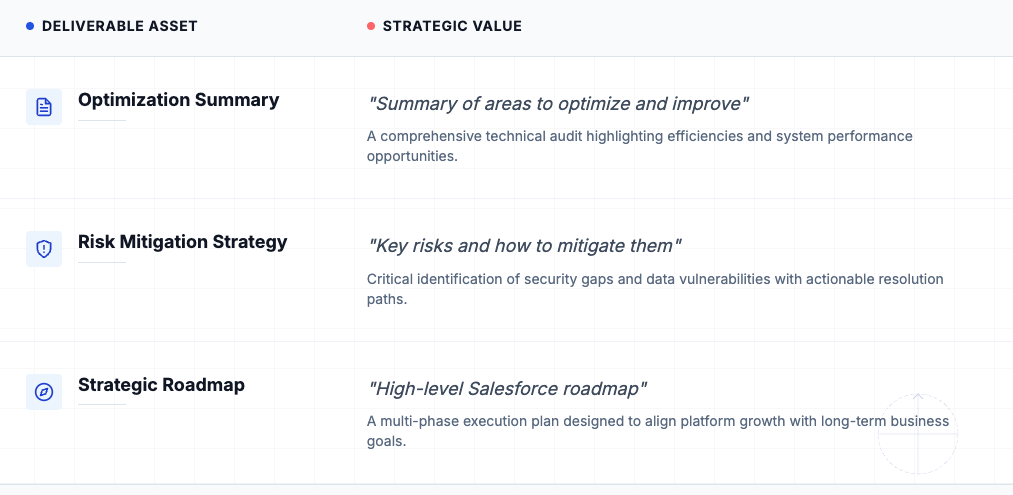 | DELIVERABLE ASSET | STRATEGIC VALUE |
|---|---|
| Optimization Summary | "Summary of areas to optimize and improve" A comprehensive technical audit highlighting efficiencies and system performance opportunities. |
| Risk Mitigation Strategy | "Key risks and how to mitigate them" Critical identification of security gaps and data vulnerabilities with actionable resolution paths. |
| Strategic Roadmap | "High-level Salesforce roadmap" A multi-phase execution plan designed to align platform growth with long-term business goals. |